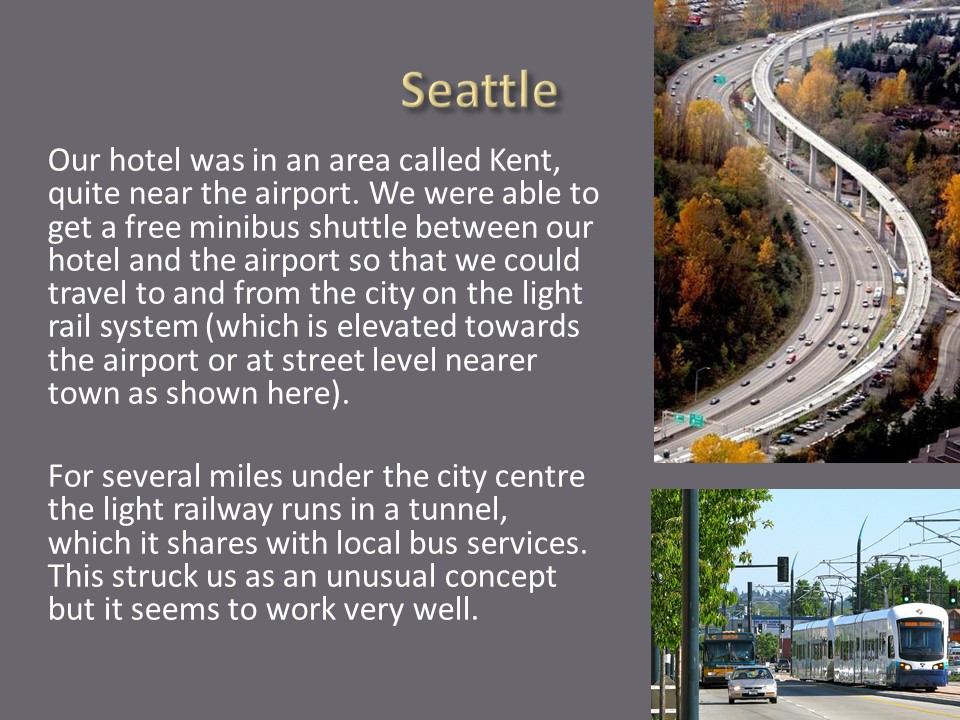 Seattle

Our hotel was in an area called Kent, quite near the airport. We were able to get a free minibus shuttle between our hotel and the airport so that we could travel to and from the city on the light rail system (which is elevated towards the airport or at street level nearer town as shown here).

For several miles under the city centre the light railway runs in a tunnel, which it shares with local bus services. This struck us as an unusual concept but it seems to work very well.